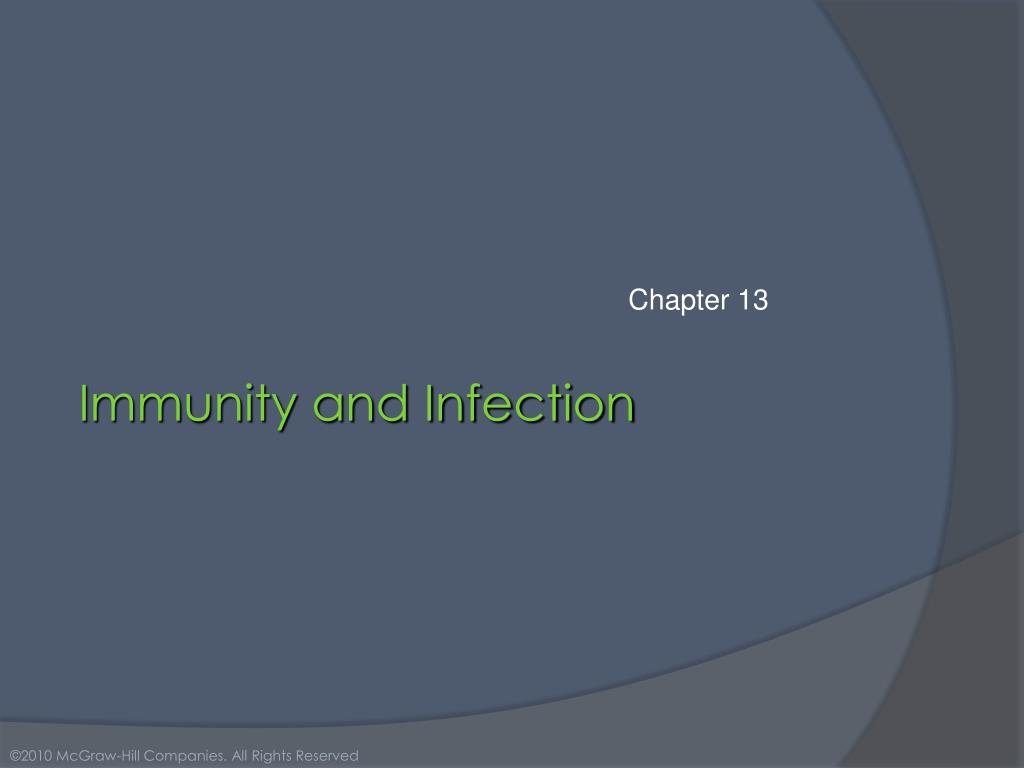 Chapter 13

Immunity and Infection

©2010 McGraw-Hill Companies. All Rights Reserved